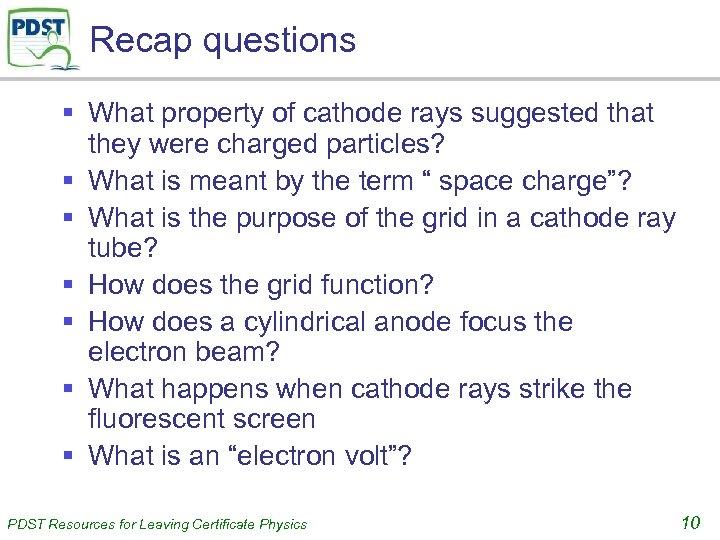 PDST

Recap questions

▪ What property of cathode rays suggested that they were charged particles?
▪ What is meant by the term “ space charge”?
▪ What is the purpose of the grid in a cathode ray tube?
▪ How does the grid function?
▪ How does a cylindrical anode focus the electron beam?
▪ What happens when cathode rays strike the fluorescent screen
▪ What is an “electron volt”?

PDST Resources for Leaving Certificate Physics

10